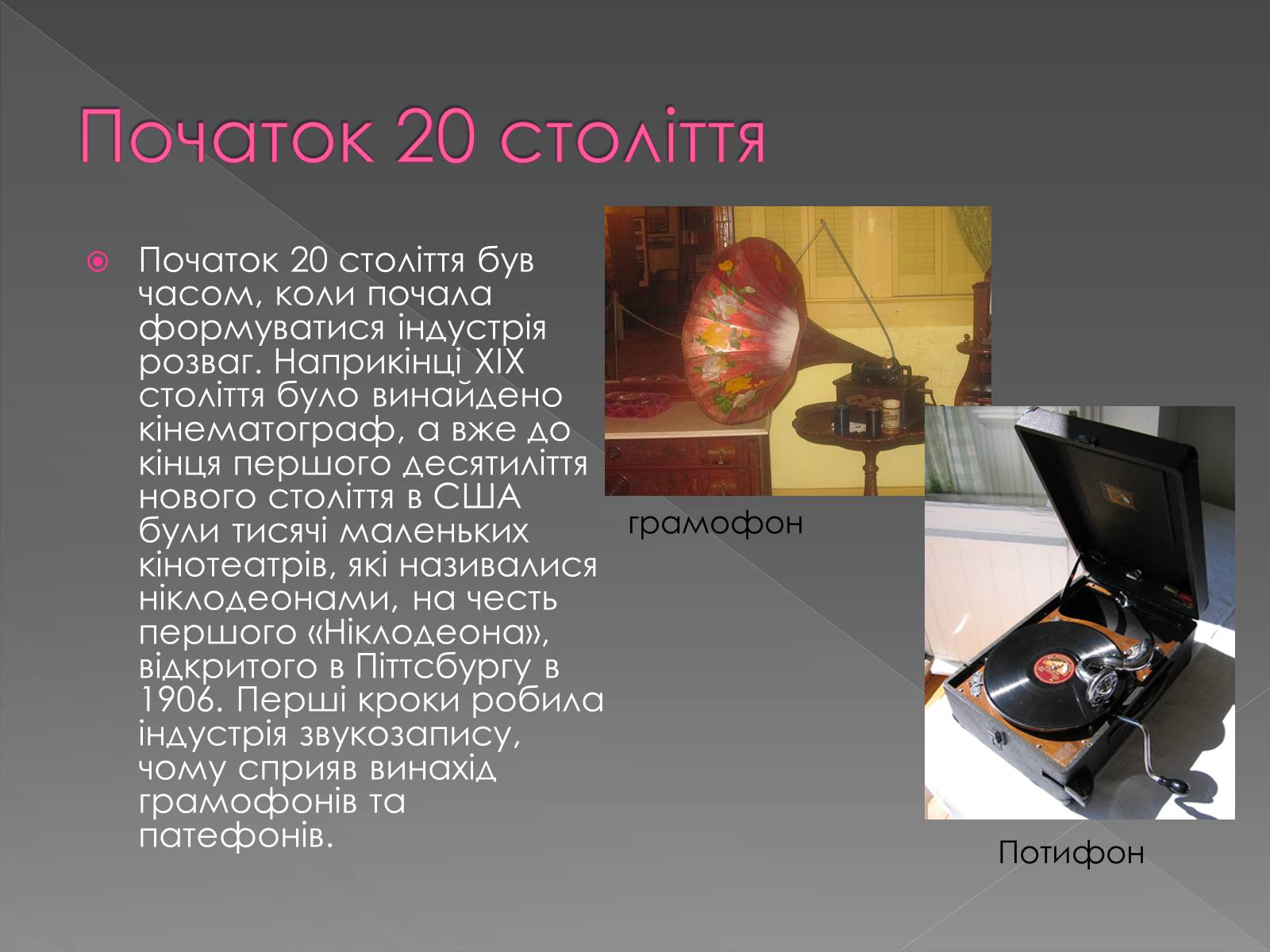 Початок 20 століття

Початок 20 століття був часом, коли почала формуватися індустрія розваг. Наприкінці XIX століття було винайдено кінематограф, а вже до кінця першого десятиліття нового століття в США були тисячі маленьких кінотеатрів, які називалися ніклодеонами, на честь першого «Ніклодеона», відкритого в Піттсбургу в 1906. Перші кроки робила індустрія звукозапису, чому сприяв винахід грамофонів та патефонів.

грамофон

Потифон